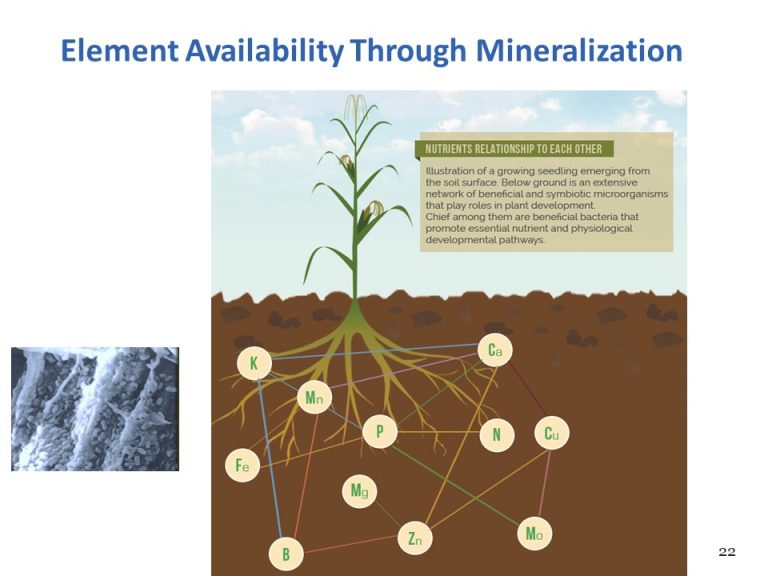 Element Availability Through Mineralization

NUTRIENTS RELATIONSHIP TO EACH OTHER

Illustration of a growing seedling emerging from the soil surface. Below ground is an extensive network of beneficial and symbiotic microorganisms that play roles in plant development.
Chief among them are beneficial bacteria that promote essential nutrient and physiological developmental pathways.

K

Ca

Mn

P

N

Cu

Fe

Mg

Zn

Mo

B

22